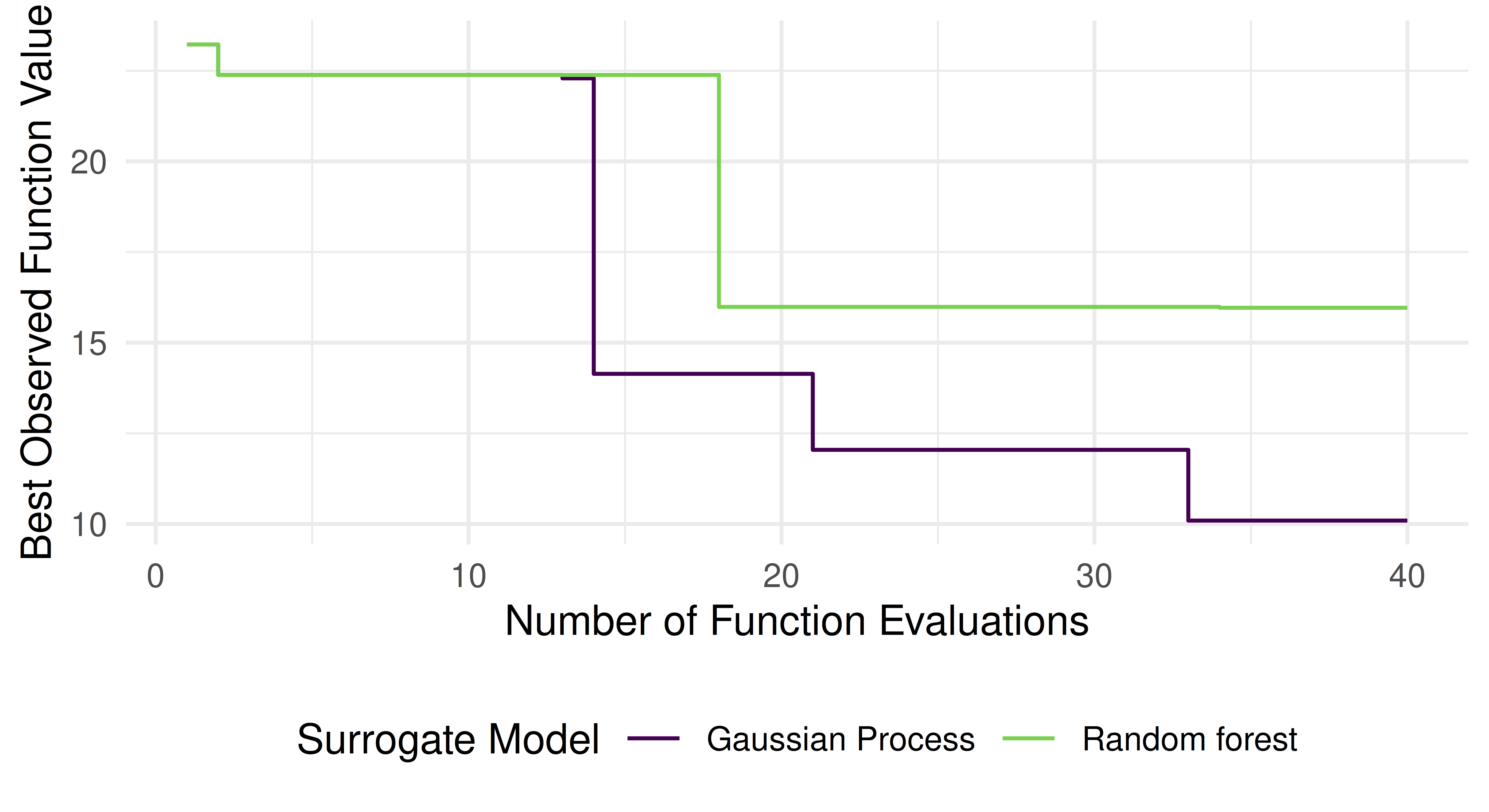 Best Observed Function Value

20

15

10

0 10 20 30 40

Number of Function Evaluations

Surrogate Model Gaussian Process Random forest